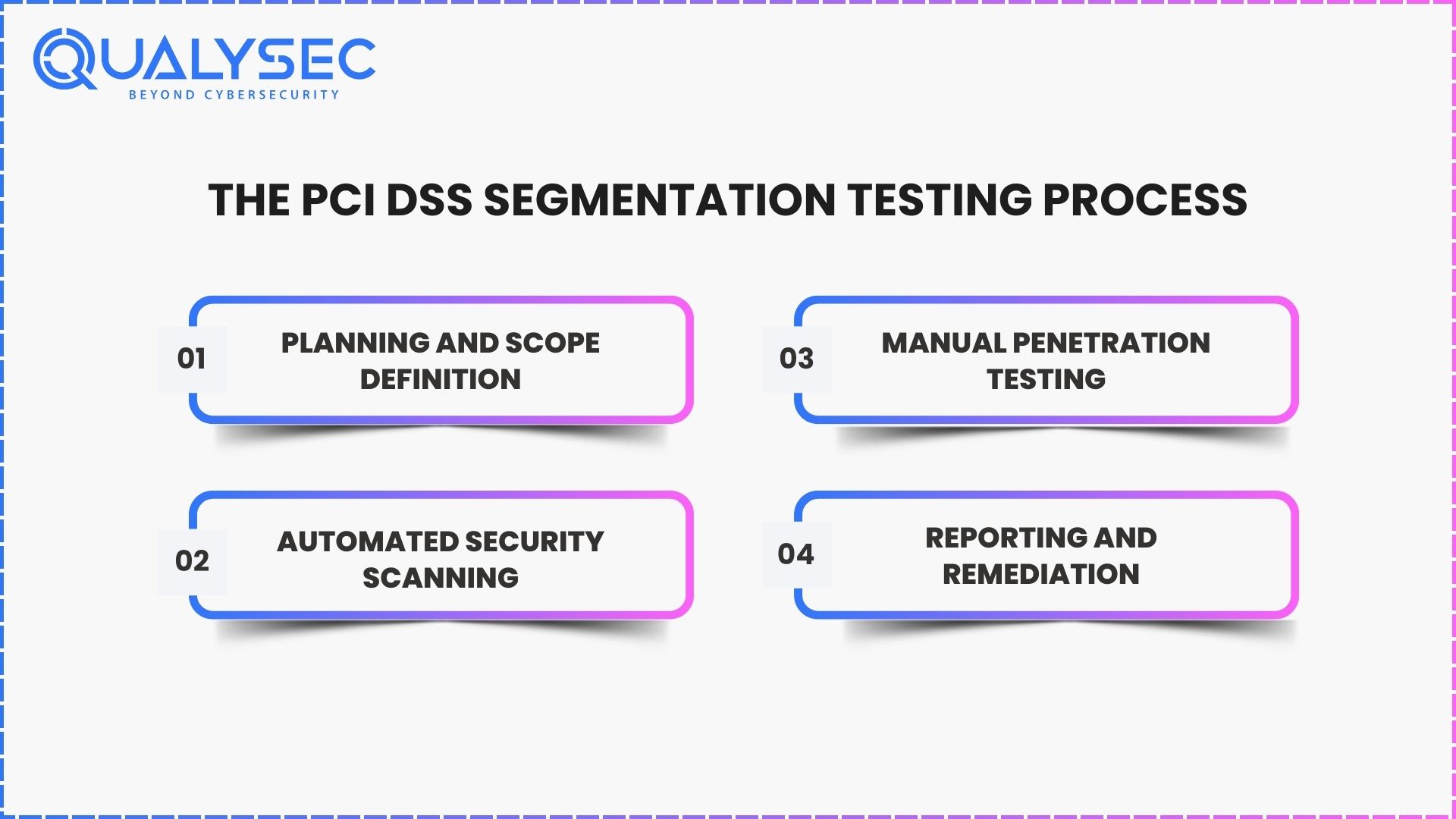 QUALYSEC
BEYOND CYBERSECURITY

THE PCI DSS SEGMENTATION TESTING PROCESS

01 PLANNING AND SCOPE DEFINITION

02 AUTOMATED SECURITY SCANNING

03 MANUAL PENETRATION TESTING

04 REPORTING AND REMEDIATION